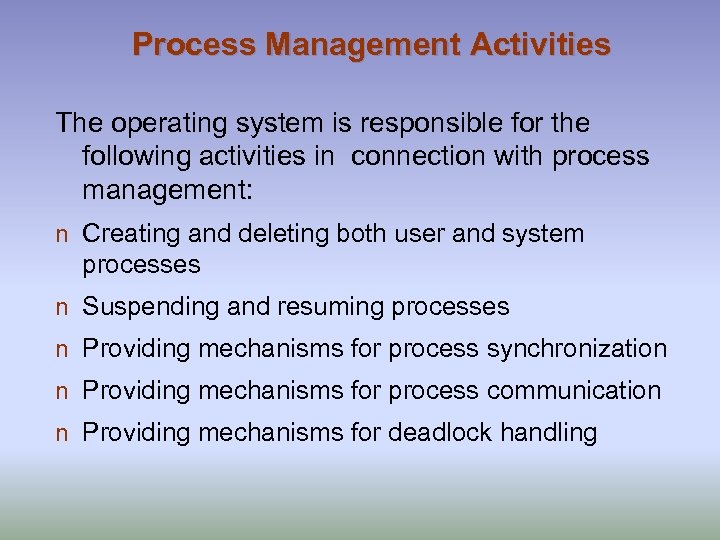 Process Management Activities

The operating system is responsible for the following activities in connection with process management:

n Creating and deleting both user and system processes

n Suspending and resuming processes

n Providing mechanisms for process synchronization

n Providing mechanisms for process communication

n Providing mechanisms for deadlock handling